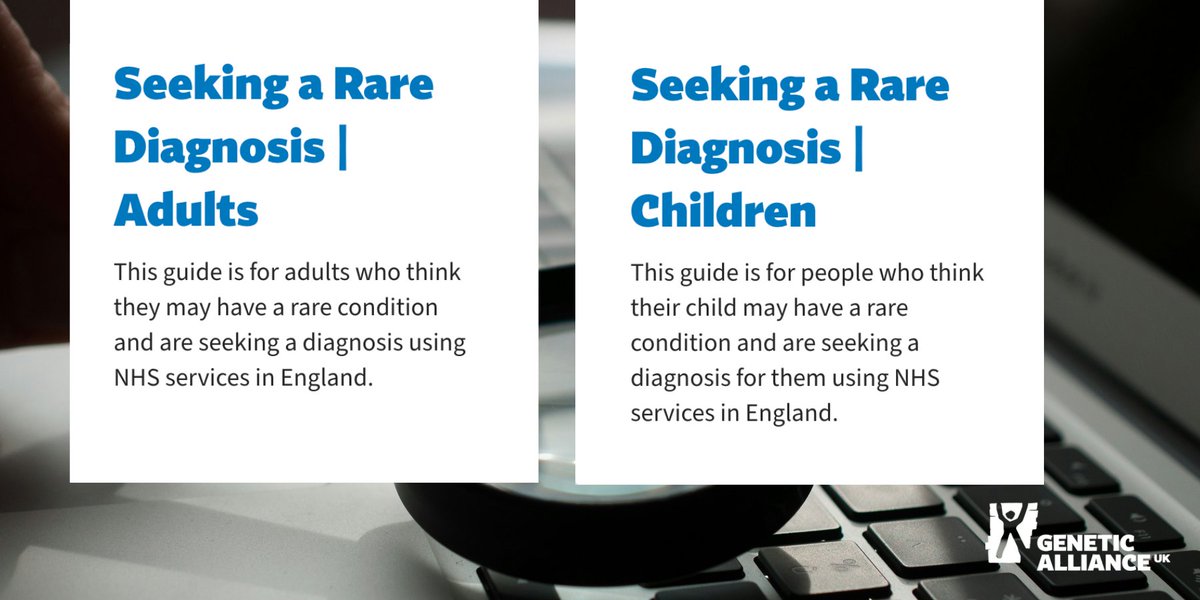 Seeking a Rare Diagnosis | Adults

This guide is for adults who think they may have a rare condition and are seeking a diagnosis using NHS services in England.

Seeking a Rare Diagnosis | Children

This guide is for people who think their child may have a rare condition and are seeking a diagnosis for them using NHS services in England.

GENETIC ALLIANCE UK